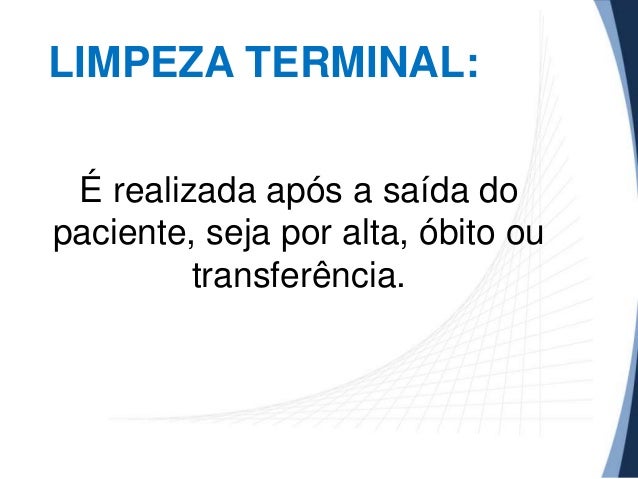 LIMPEZA TERMINAL:

É realizada após a saída do paciente, seja por alta, óbito ou transferência.